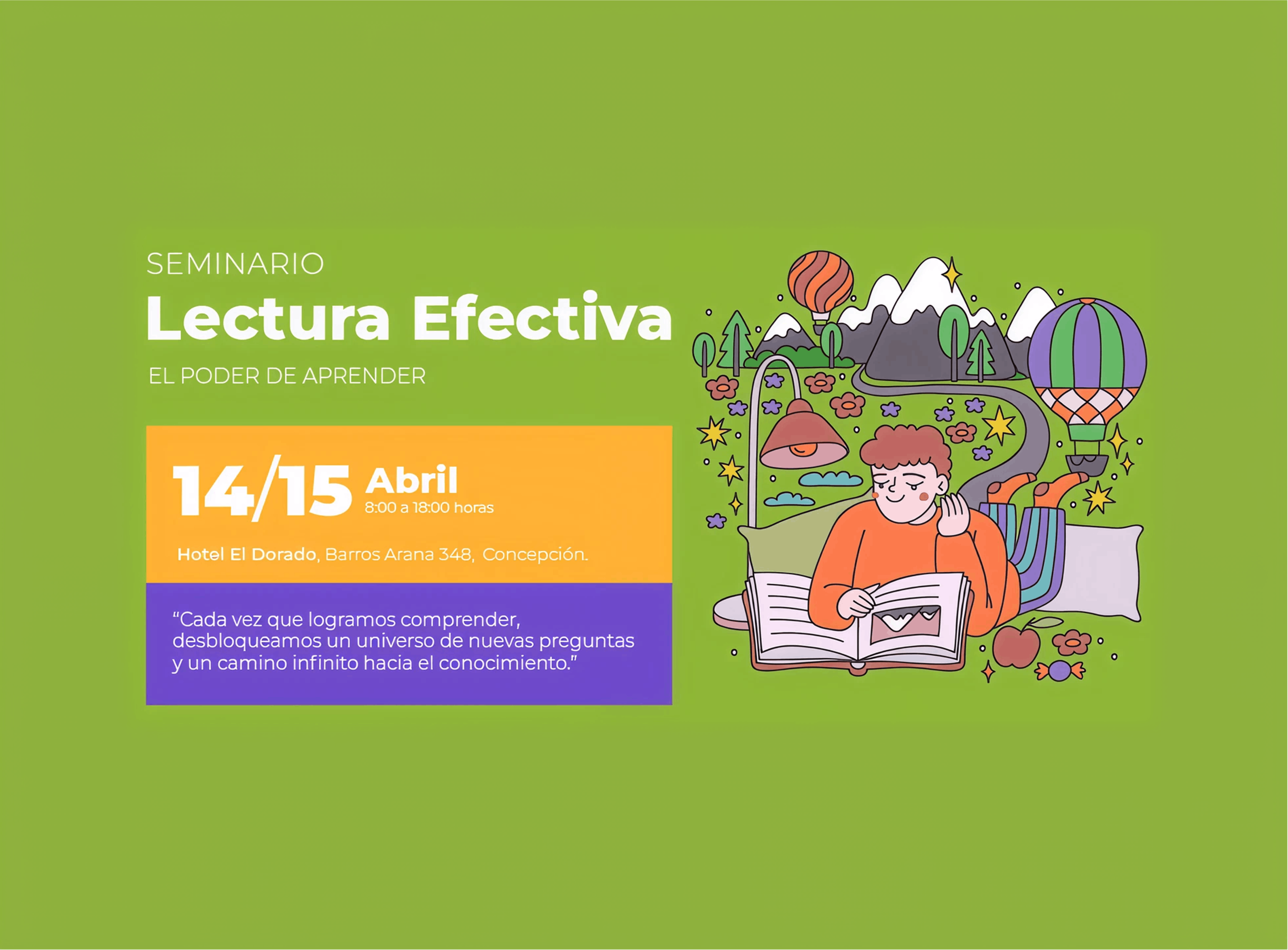 SEMINARIO

Lectura Efectiva

EL PODER DE APRENDER

14/15 Abril
8:00 a 18:00 horas

Hotel El Dorado, Barros Arana 348, Concepción.

“Cada vez que logramos comprender, desbloqueamos un universo de nuevas preguntas y un camino infinito hacia el conocimiento.”